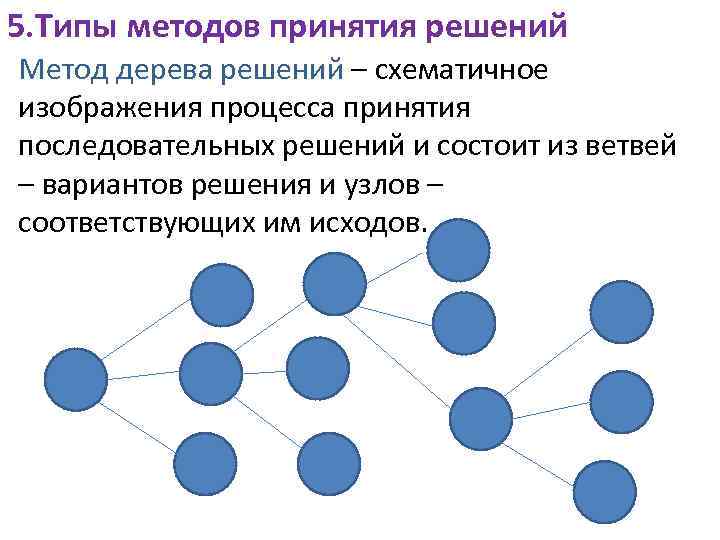 5.Типы методов принятия решений

Метод дерева решений – схематичное изображения процесса принятия последовательных решений и состоит из ветвей – вариантов решения и узлов – соответствующих им исходов.